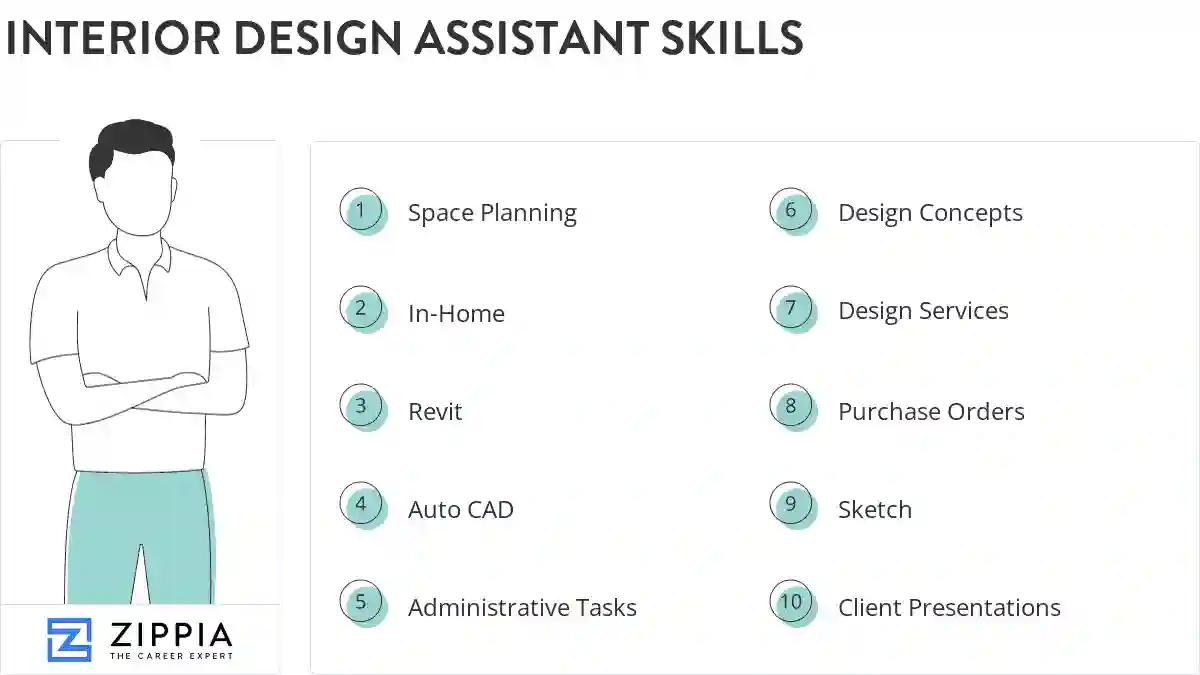 INTERIOR DESIGN ASSISTANT SKILLS

1 Space Planning

2 In-Home

3 Revit

4 Auto CAD

5 Administrative Tasks

6 Design Concepts

7 Design Services

8 Purchase Orders

9 Sketch

10 Client Presentations

ZIPPIA
THE CAREER EXPERT